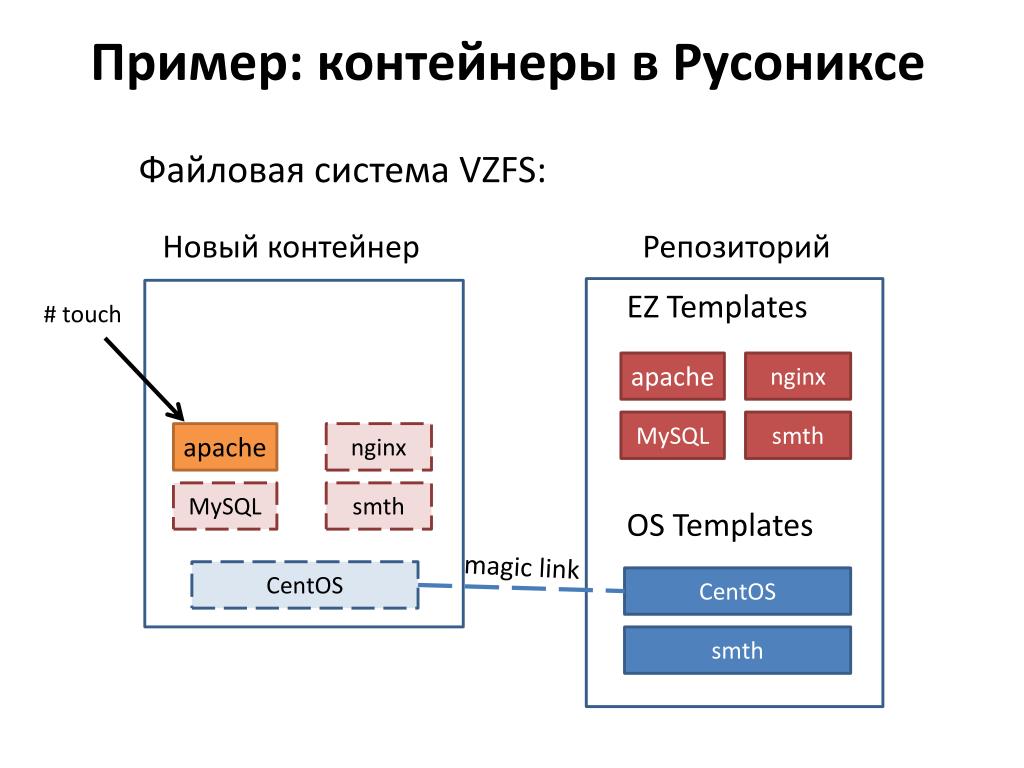 Пример: контейнеры в Русониксе

Файловая система VZFS:

Новый контейнер

# touch

apache

nginx

MySQL

smth

CentOS

magic link

Репозиторий

EZ Templates

apache

nginx

MySQL

smth

OS Templates

CentOS

smth